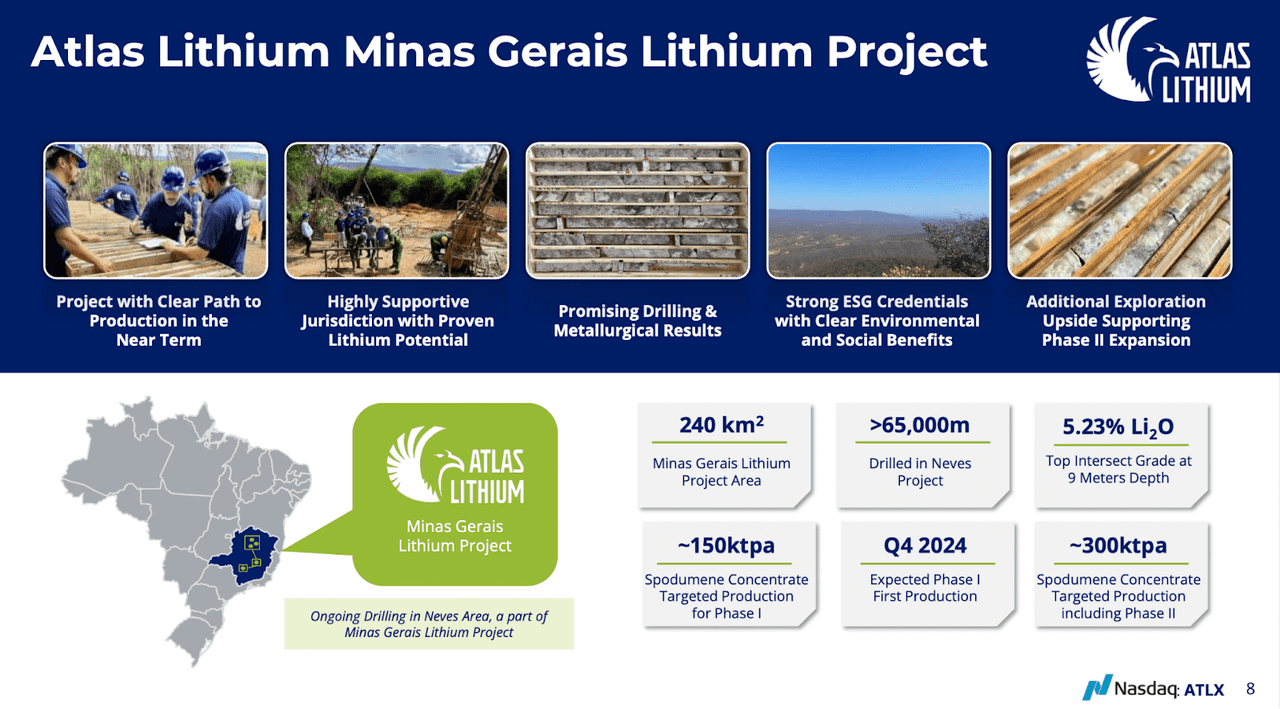 Atlas Lithium Minas Gerais Lithium Project

ATLAS LITHIUM

Project with Clear Path to Production in the Near Term

Highly Supportive Jurisdiction with Proven Lithium Potential

Promising Drilling & Metallurgical Results

Strong ESG Credentials with Clear Environmental and Social Benefits

Additional Exploration Upside Supporting Phase II Expansion

ATLAS LITHIUM
Minas Gerais Lithium Project

Ongoing Drilling in Neves Area, a part of Minas Gerais Lithium Project

240 km$^2$
Minas Gerais Lithium Project Area

>65,000m
Drilled in Neves Project

5.23% $Li_2O$
Top Intersect Grade at 9 Meters Depth

~150ktpa
Spodumene Concentrate Targeted Production for Phase I

Q4 2024
Expected Phase I First Production

~300ktpa
Spodumene Concentrate Targeted Production including Phase II

Nasdaq: ATLX 8